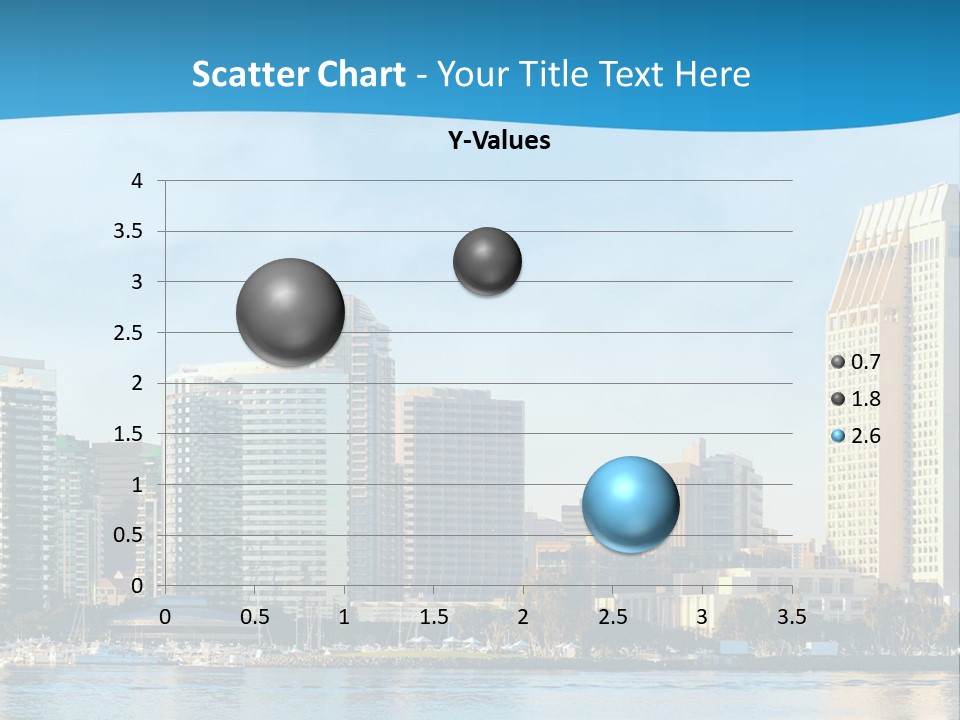 Scatter Chart - Your Title Text Here

Y-Values

4
3.5
3
2.5
2
1.5
1
0.5
0

0 0.5 1 1.5 2 2.5 3 3.5

0.7
1.8
2.6